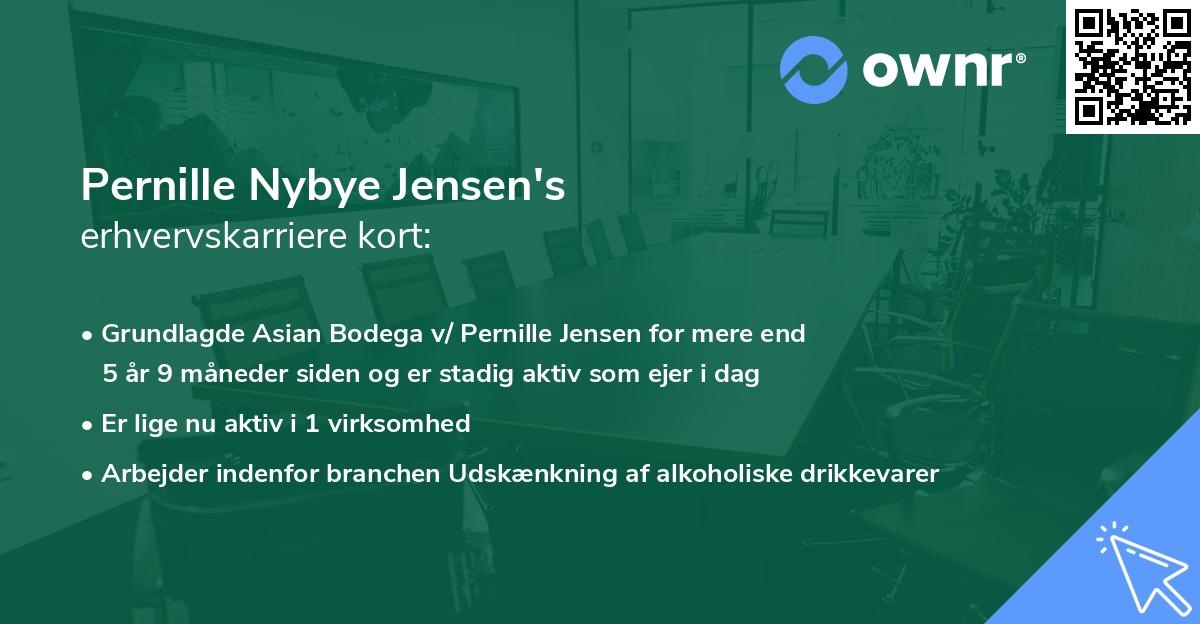 ownr®

Pernille Nybye Jensen's
erhvervskarriere kort:

• Grundlagde Asian Bodega v/ Pernille Jensen for mere end 5 år 9 måneder siden og er stadig aktiv som ejer i dag
• Er lige nu aktiv i 1 virksomhed
• Arbejder indenfor branchen Udskænkning af alkoholiske drikkevarer